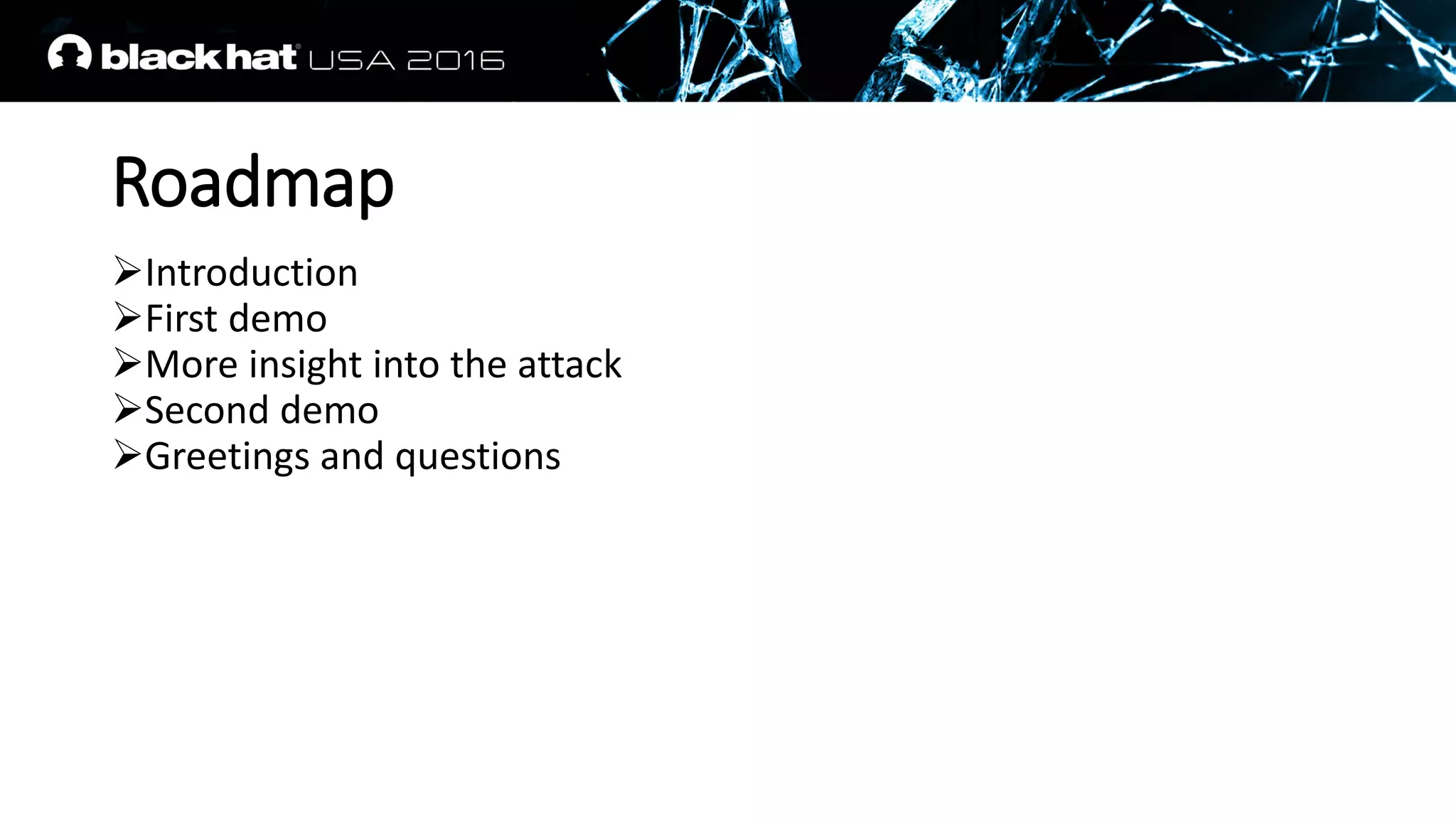 black hat® USA 2016

Roadmap

➢Introduction
➢First demo
➢More insight into the attack
➢Second demo
➢Greetings and questions